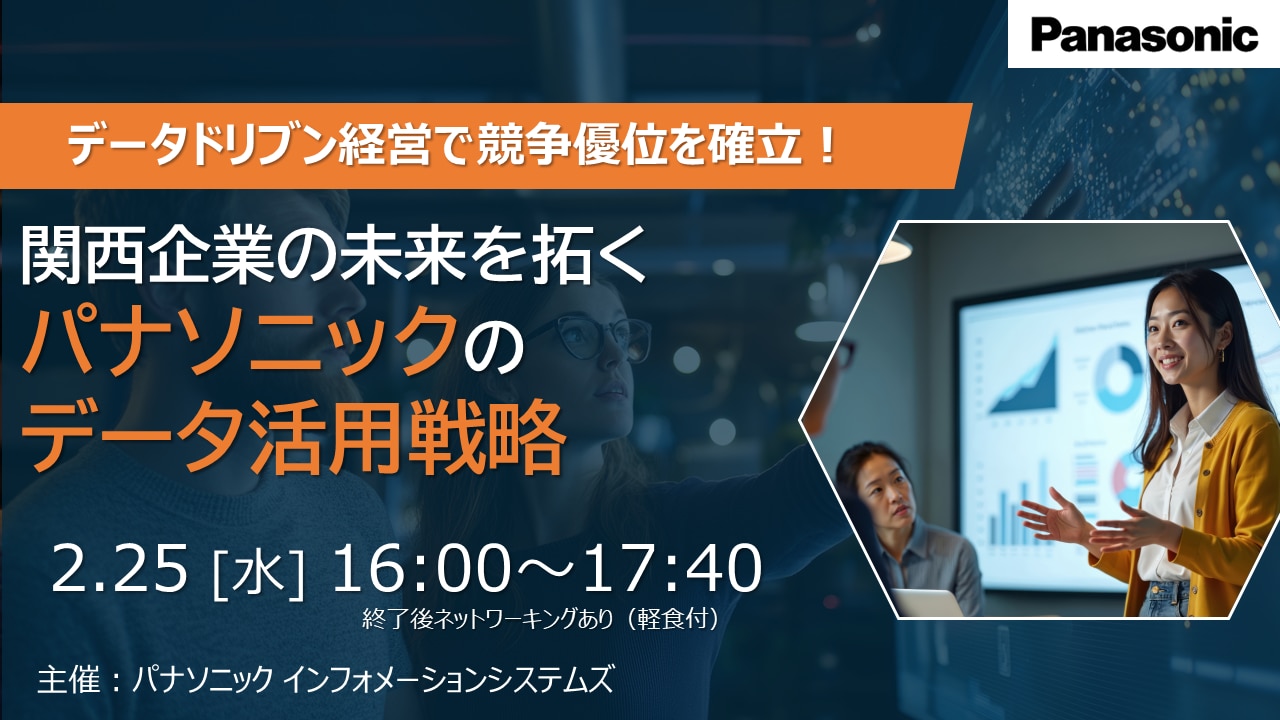 Panasonic

データドリブン経営で競争優位を確立！

関西企業の未来を拓く
パナソニックの
データ活用戦略

2.25 [水] 16:00～17:40
終了後ネットワーキングあり（軽食付）

主催：パナソニック インフォメーションシステムズ